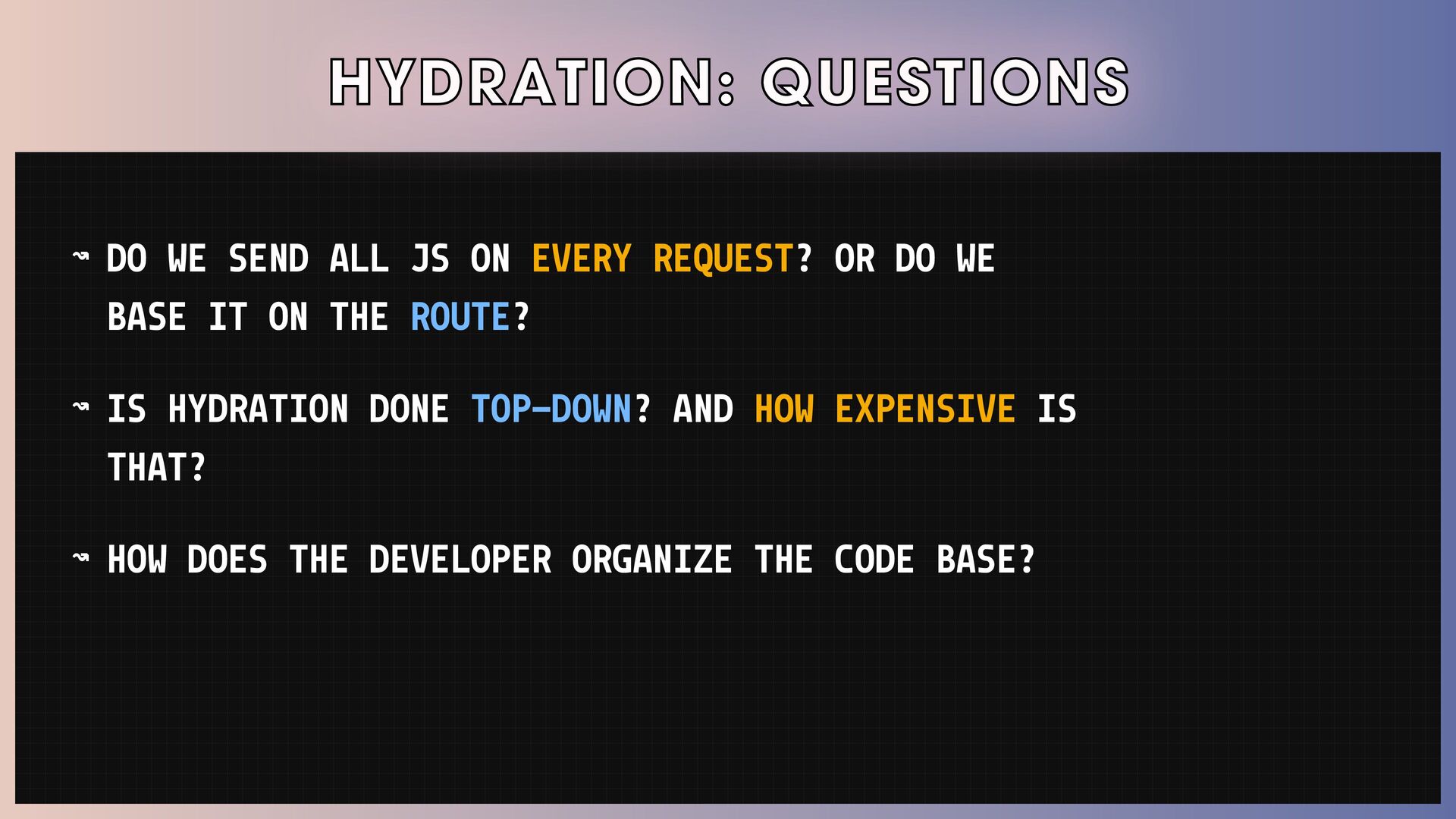 HYDRATION: QUESTIONS

↝ DO WE SEND ALL JS ON EVERY REQUEST? OR DO WE BASE IT ON THE ROUTE?

↝ IS HYDRATION DONE TOP-DOWN? AND HOW EXPENSIVE IS THAT?

↝ HOW DOES THE DEVELOPER ORGANIZE THE CODE BASE?